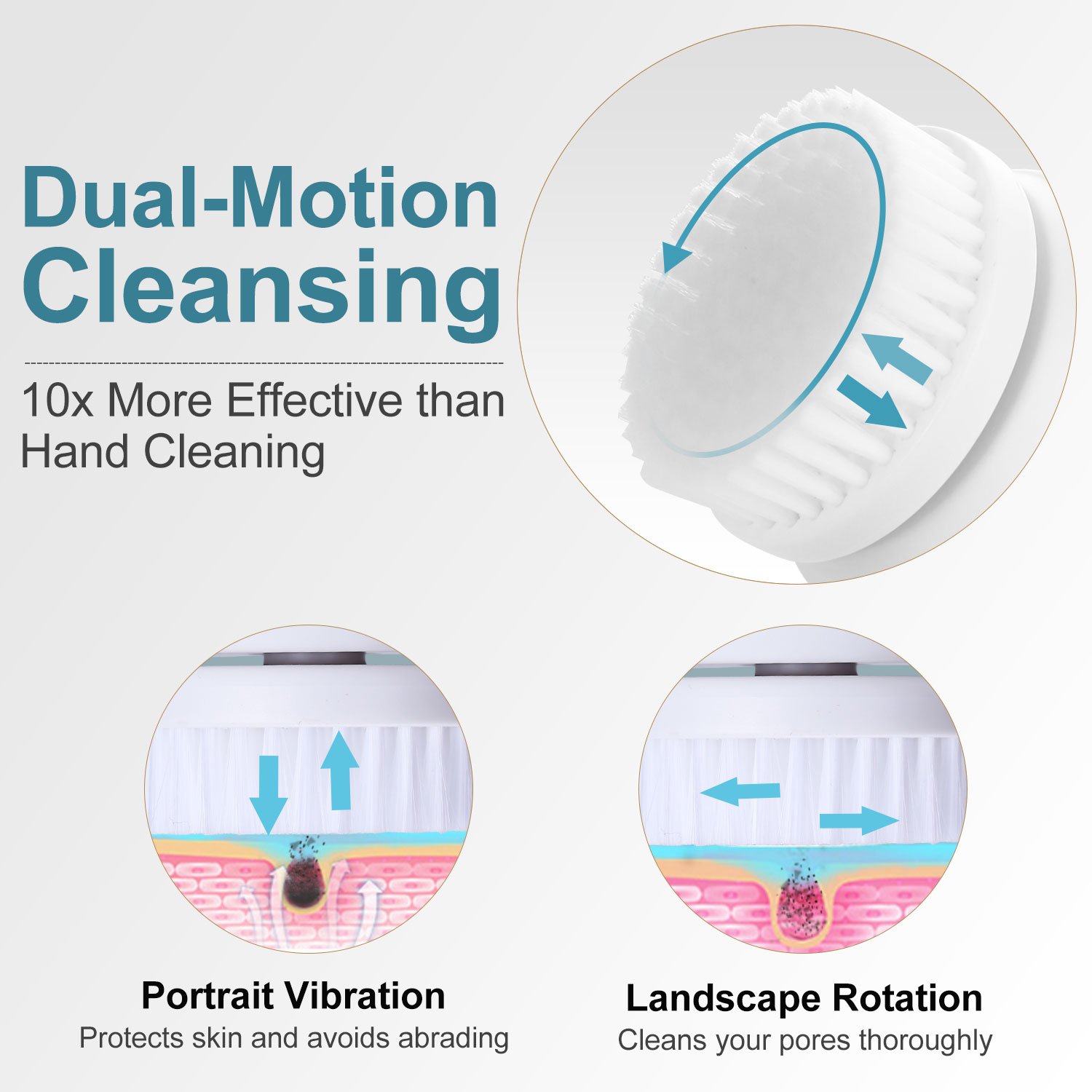 Dual-Motion Cleansing

10x More Effective than Hand Cleaning

Portrait Vibration
Protects skin and avoids abrading

Landscape Rotation
Cleans your pores thoroughly